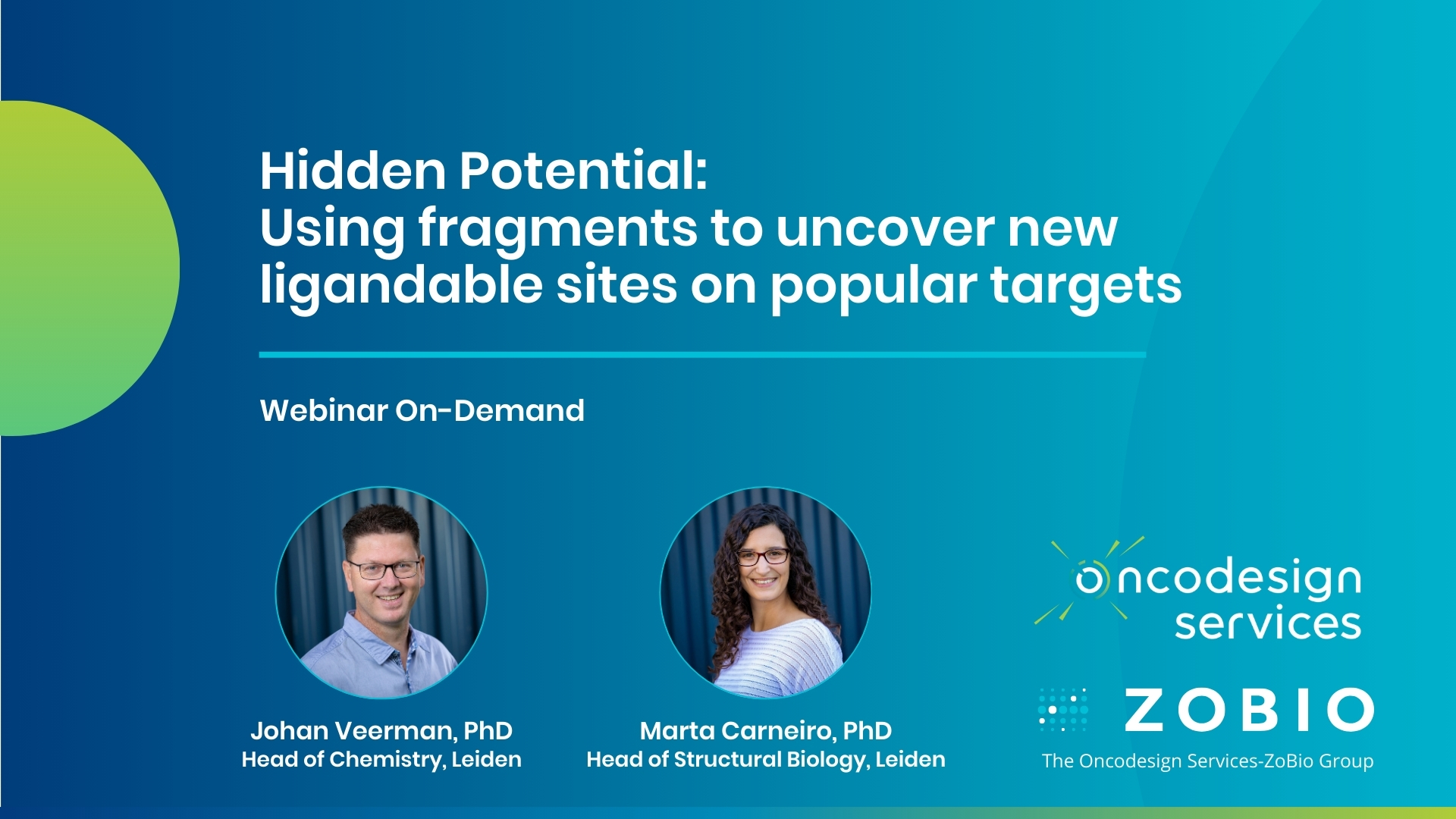 Hidden Potential:
Using fragments to uncover new ligandable sites on popular targets

Webinar On-Demand

Johan Veerman, PhD
Head of Chemistry, Leiden

Marta Carneiro, PhD
Head of Structural Biology, Leiden

oncodesign services

ZOBIO

The Oncodesign Services-ZoBio Group